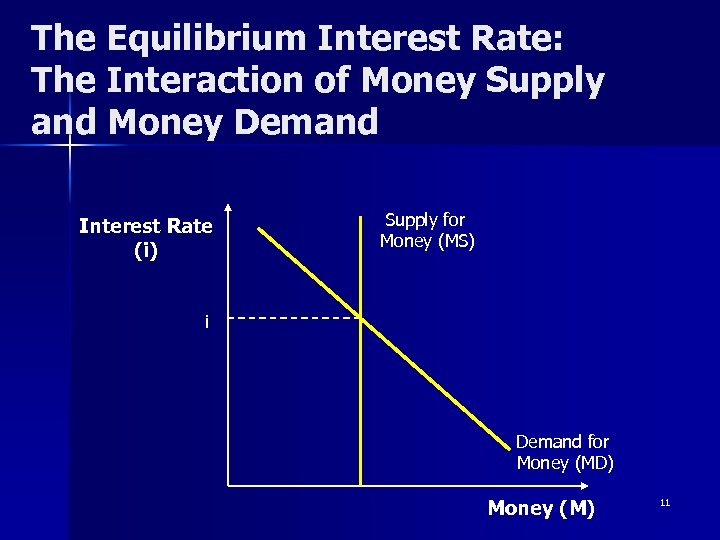 The Equilibrium Interest Rate: The Interaction of Money Supply and Money Demand

Interest Rate
(i)

Supply for
Money (MS)

i

Demand for
Money (MD)

Money (M)

11